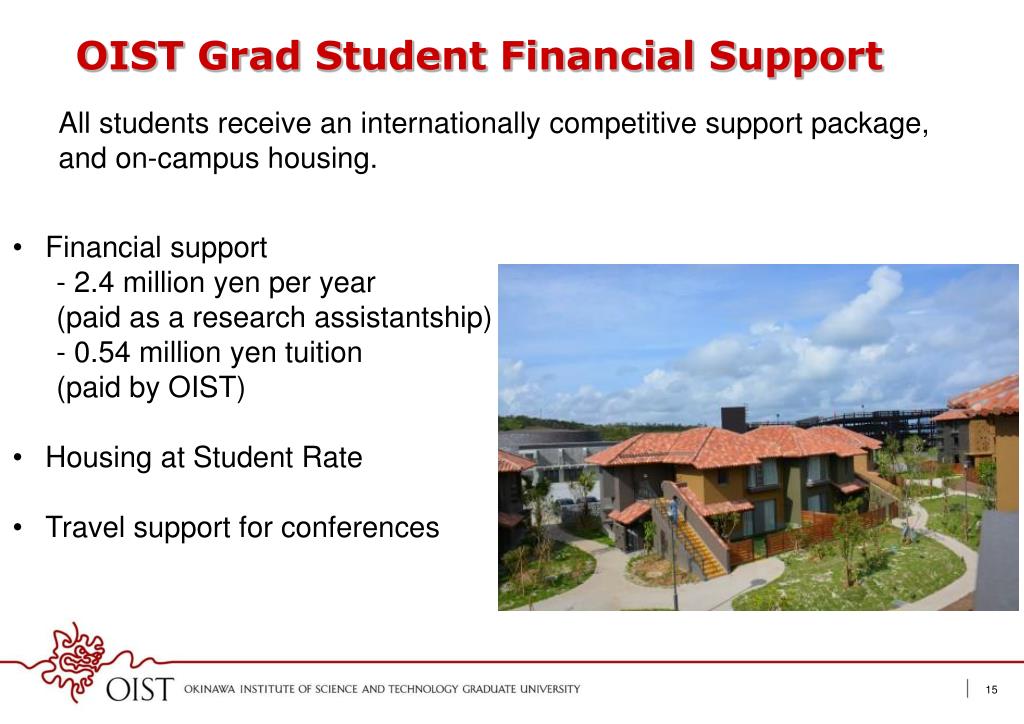 OIST Grad Student Financial Support

All students receive an internationally competitive support package, and on-campus housing.

• Financial support
- 2.4 million yen per year
(paid as a research assistantship)
- 0.54 million yen tuition
(paid by OIST)

• Housing at Student Rate

• Travel support for conferences

OIST OKINAWA INSTITUTE OF SCIENCE AND TECHNOLOGY GRADUATE UNIVERSITY

15